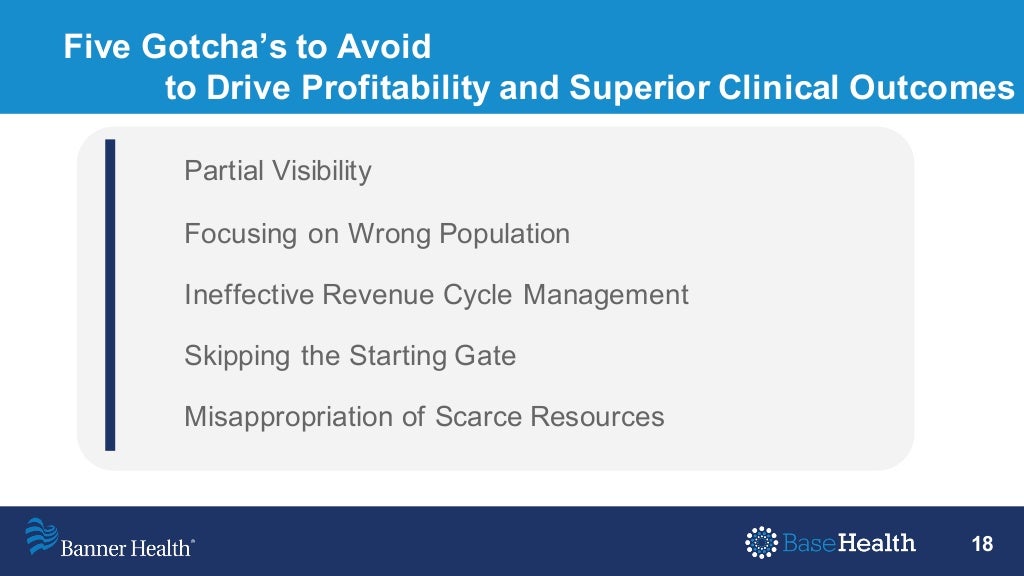 Five Gotcha's to Avoid
to Drive Profitability and Superior Clinical Outcomes

Partial Visibility

Focusing on Wrong Population

Ineffective Revenue Cycle Management

Skipping the Starting Gate

Misappropriation of Scarce Resources

Banner Health®

BaseHealth

18